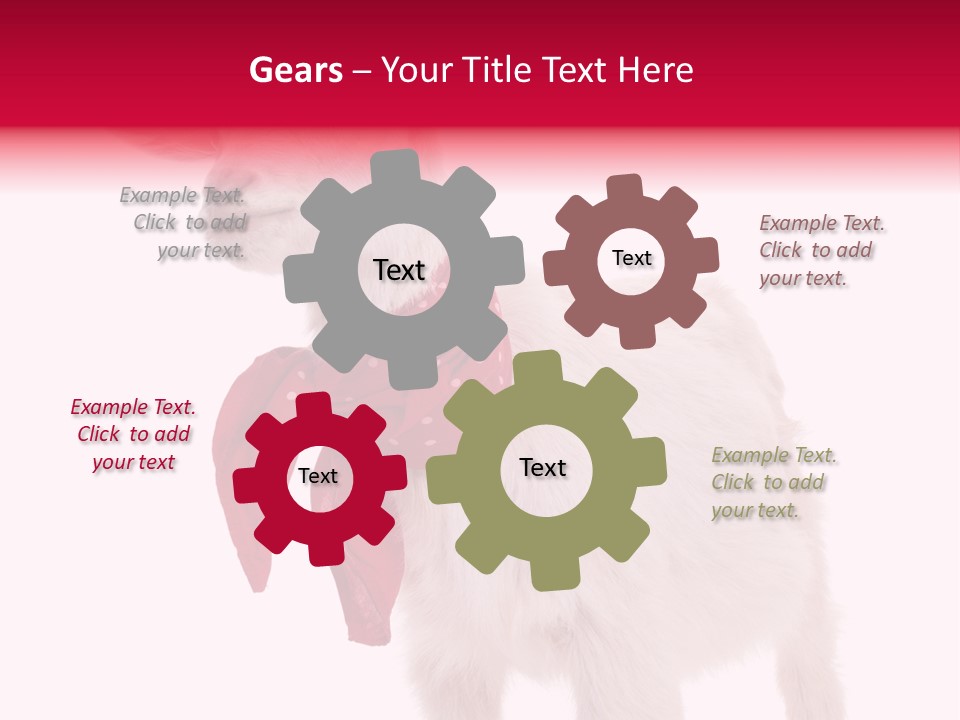 Gears – Your Title Text Here

Example Text. Click to add your text.

Text

Text

Example Text. Click to add your text.

Example Text. Click to add your text

Text

Text

Example Text. Click to add your text.